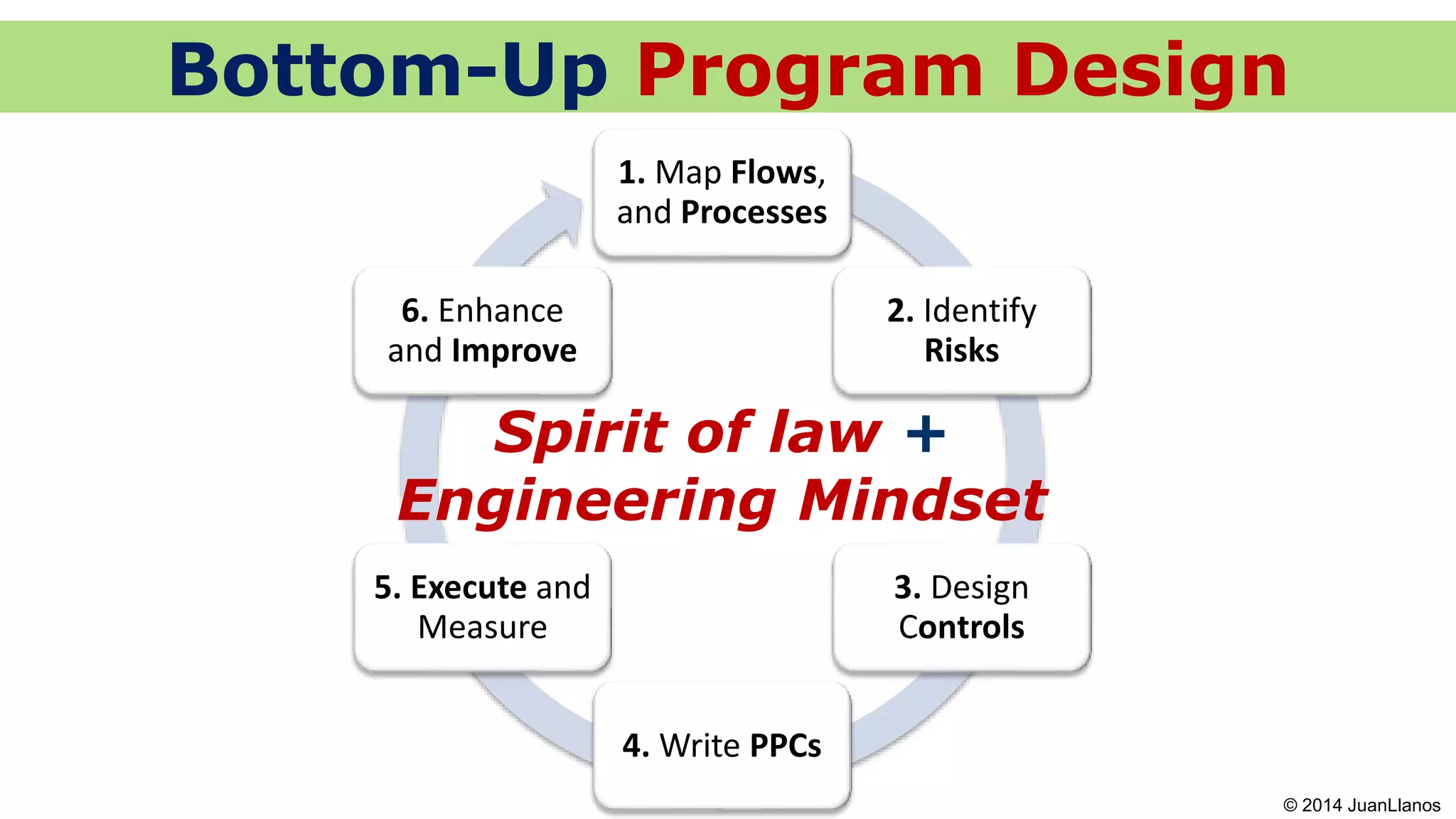 Bottom-Up Program Design

1. Map Flows, and Processes

2. Identify Risks

3. Design Controls

4. Write PPCs

5. Execute and Measure

6. Enhance and Improve

Spirit of law + Engineering Mindset

© 2014 JuanLlanos